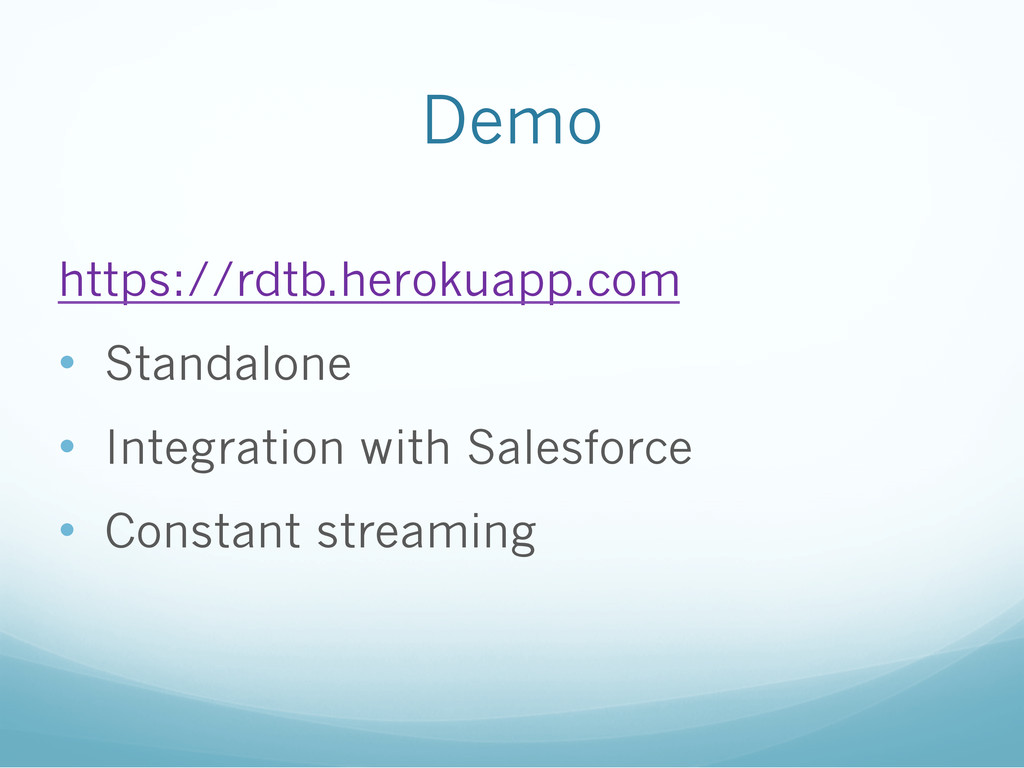 Demo

https://rdtb.herokuapp.com

• Standalone
• Integration with Salesforce
• Constant streaming